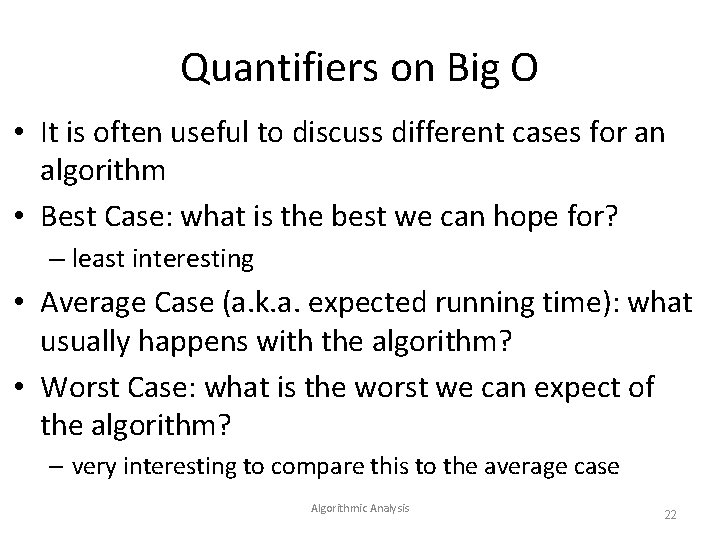 Quantifiers on Big O

• It is often useful to discuss different cases for an algorithm
• Best Case: what is the best we can hope for?
– least interesting
• Average Case (a.k.a. expected running time): what usually happens with the algorithm?
• Worst Case: what is the worst we can expect of the algorithm?
– very interesting to compare this to the average case

Algorithmic Analysis

22